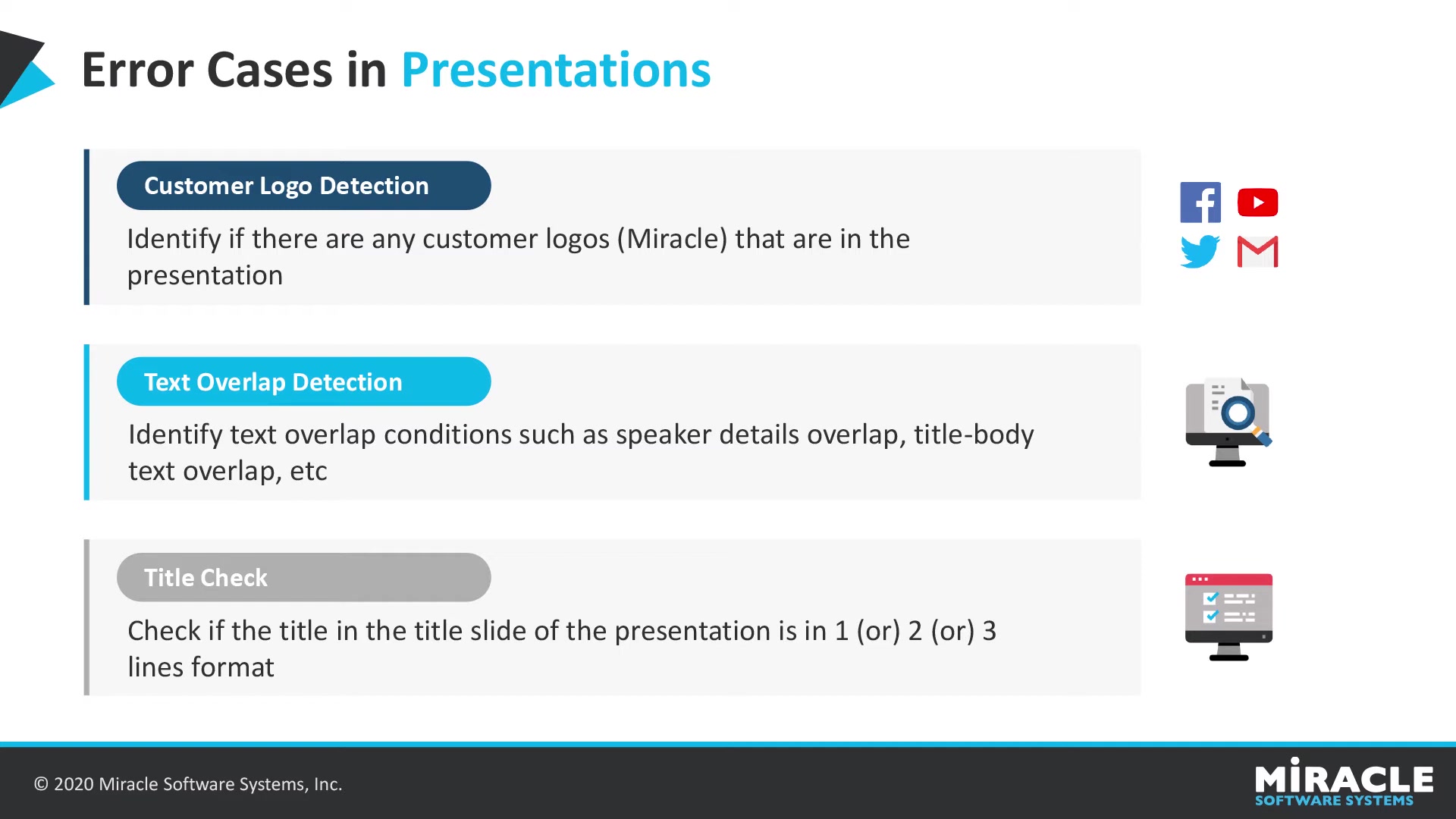 Error Cases in Presentations

Customer Logo Detection

Identify if there are any customer logos (Miracle) that are in the presentation

Text Overlap Detection

Identify text overlap conditions such as speaker details overlap, title-body text overlap, etc

Title Check

Check if the title in the title slide of the presentation is in 1 (or) 2 (or) 3 lines format

© 2020 Miracle Software Systems, Inc.

MIRACLE
SOFTWARE SYSTEMS